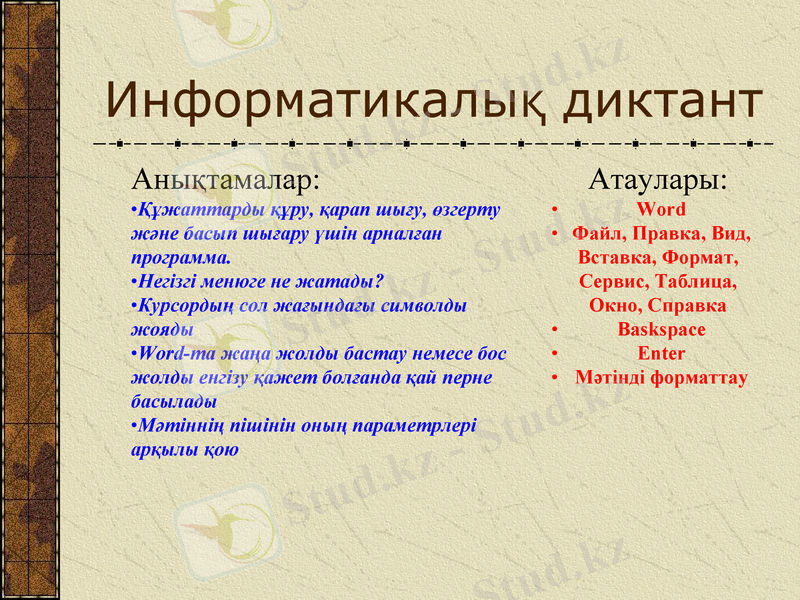 Информатикалық диктант

Анықтамалар:

•Құжаттарды құру, қарап шығу, өзгерту және басып шығару үшін арналған программа.

•Негізгі менюге не жатады?

•Курсордың сол жағындағы символды жояды

•Word-та жаңа жолды бастау немесе бос жолды енгізу қажет болғанда қай перне басылады

•Мәтіннің пішінін оның параметрлері арқылы қою

Атаулары:

• Word

• Файл, Правка, Вид, Вставка, Формат, Сервис, Таблица, Окно, Справка

• Baskspace

• Enter

• Мәтінді форматтау

Stud.kz